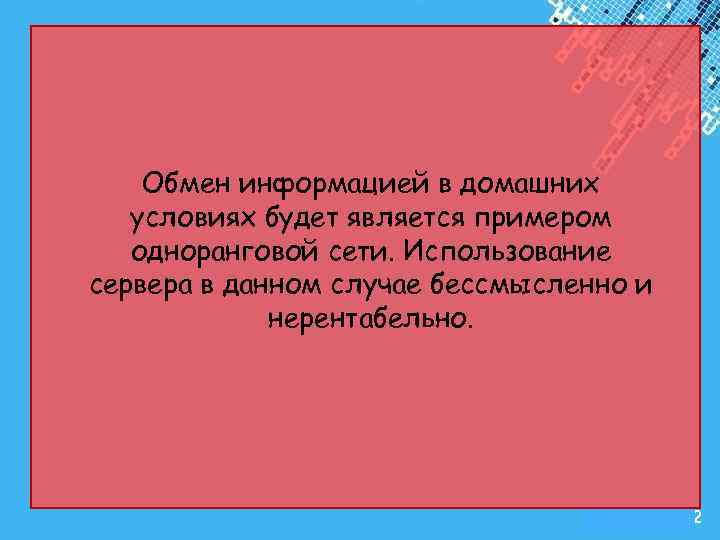 Обмен информацией в домашних условиях будет является примером одноранговой сети. Использование сервера в данном случае бессмысленно и нерентабельно.

2